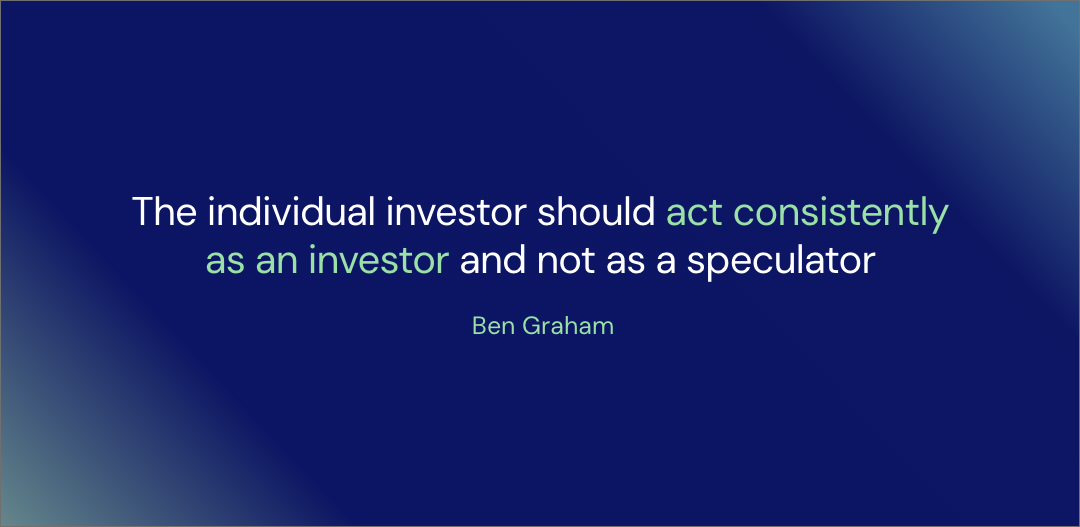 The individual investor should act consistently as an investor and not as a speculator

Ben Graham